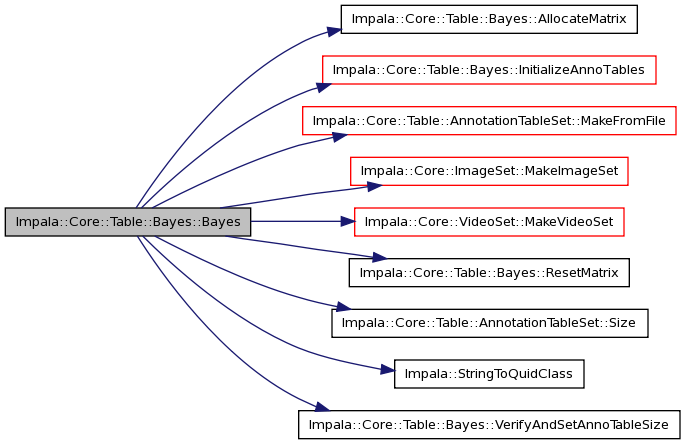 Impala::Core::Table::Bayes::Bayes

Impala::Core::Table::Bayes::AllocateMatrix

Impala::Core::Table::Bayes::InitializeAnnoTables

Impala::Core::Table::AnnotationTableSet::MakeFromFile

Impala::Core::ImageSet::MakeImageSet

Impala::Core::VideoSet::MakeVideoSet

Impala::Core::Table::Bayes::ResetMatrix

Impala::Core::Table::AnnotationTableSet::Size

Impala::StringToQuidClass

Impala::Core::Table::Bayes::VerifyAndSetAnnoTableSize